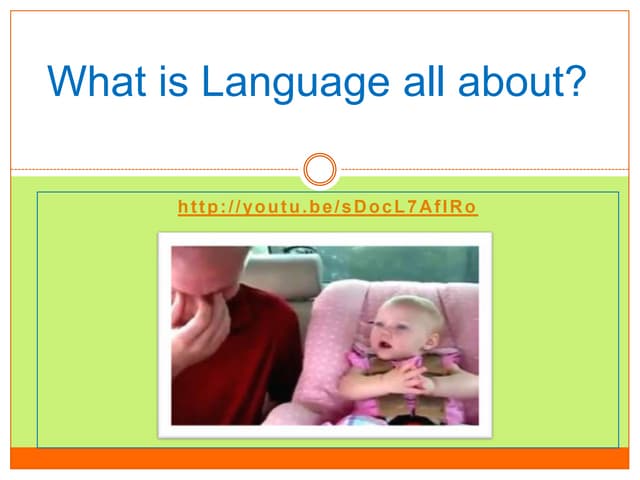 What is Language all about?

http://youtu.be/sDocL7AfIRo